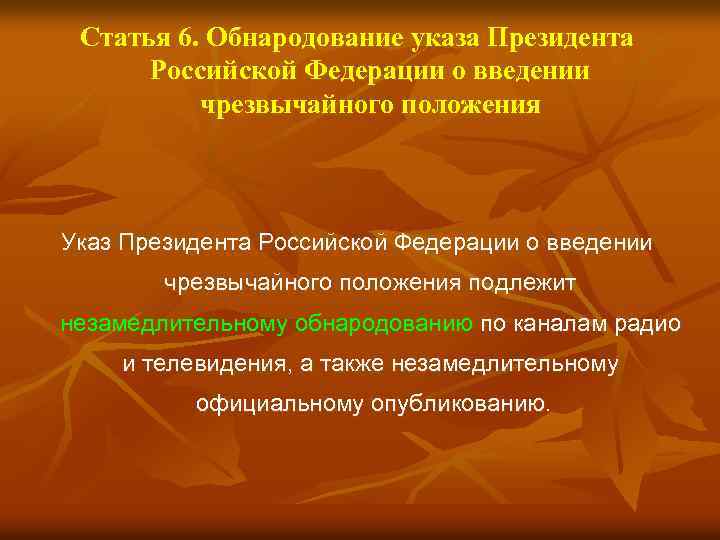 Статья 6. Обнародование указа Президента Российской Федерации о введении чрезвычайного положения

Указ Президента Российской Федерации о введении чрезвычайного положения подлежит незамедлительному обнародованию по каналам радио и телевидения, а также незамедлительному официальному опубликованию.